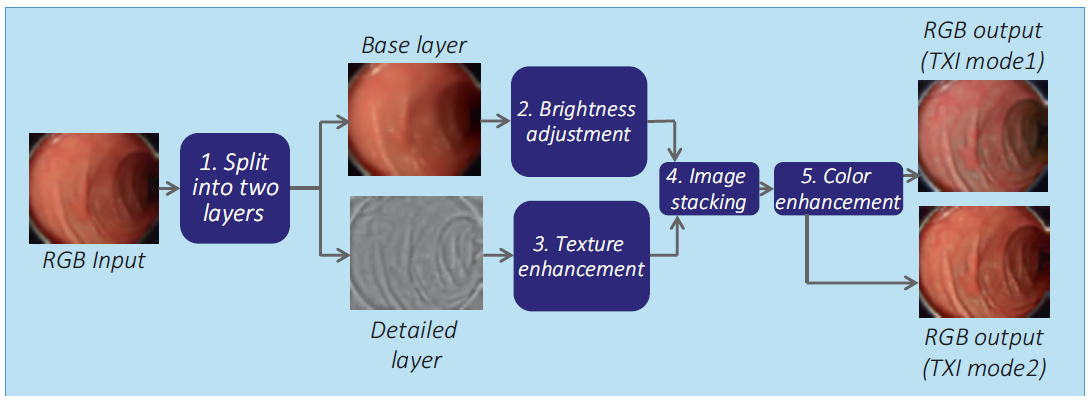 RGB Input

1. Split into two layers

Base layer

Detailed layer

2. Brightness adjustment

3. Texture enhancement

4. Image stacking

5. Color enhancement

RGB output (TXI mode1)

RGB output (TXI mode2)